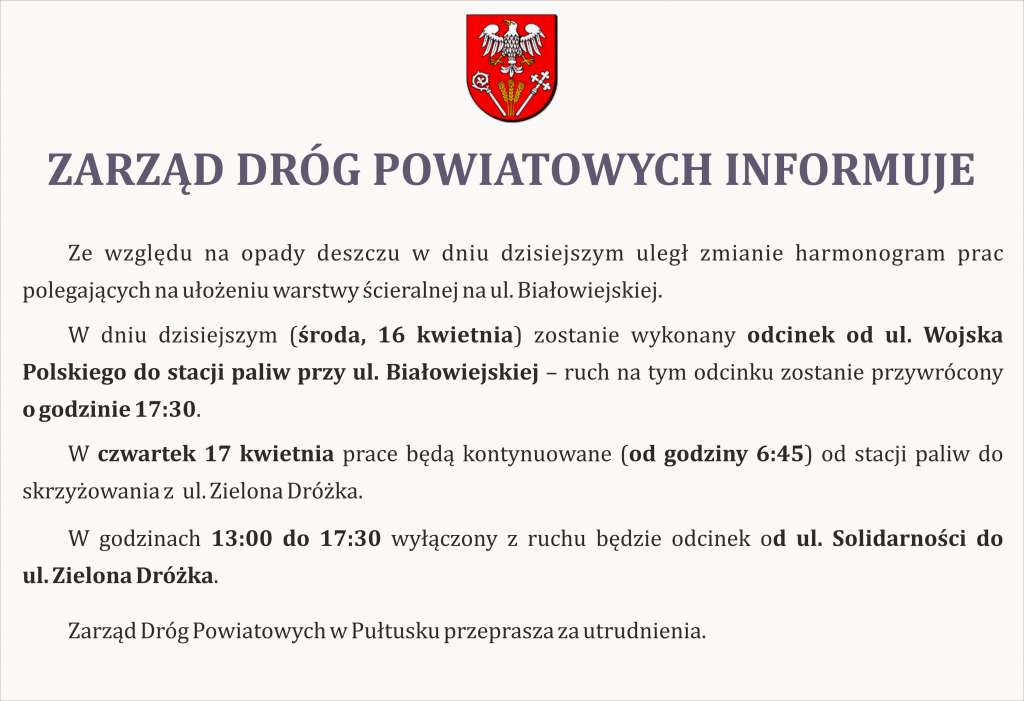 ZARZĄD DRÓG POWIATOWYCH INFORMUJE

Ze względu na opady deszczu w dniu dzisiejszym uległ zmianie harmonogram prac polegających na ułożeniu warstwy ścieralnej na ul. Białowiejskiej.

W dniu dzisiejszym (środa, 16 kwietnia) zostanie wykonany odcinek od ul. Wojska Polskiego do stacji paliw przy ul. Białowiejskiej – ruch na tym odcinku zostanie przywrócony o godzinie 17:30.

W czwartek 17 kwietnia prace będą kontynuowane (od godziny 6:45) od stacji paliw do skrzyżowania z ul. Zielona Dróżka.

W godzinach 13:00 do 17:30 wyłączony z ruchu będzie odcinek od ul. Solidarności do ul. Zielona Dróżka.

Zarząd Dróg Powiatowych w Pułtusku przeprasza za utrudnienia.